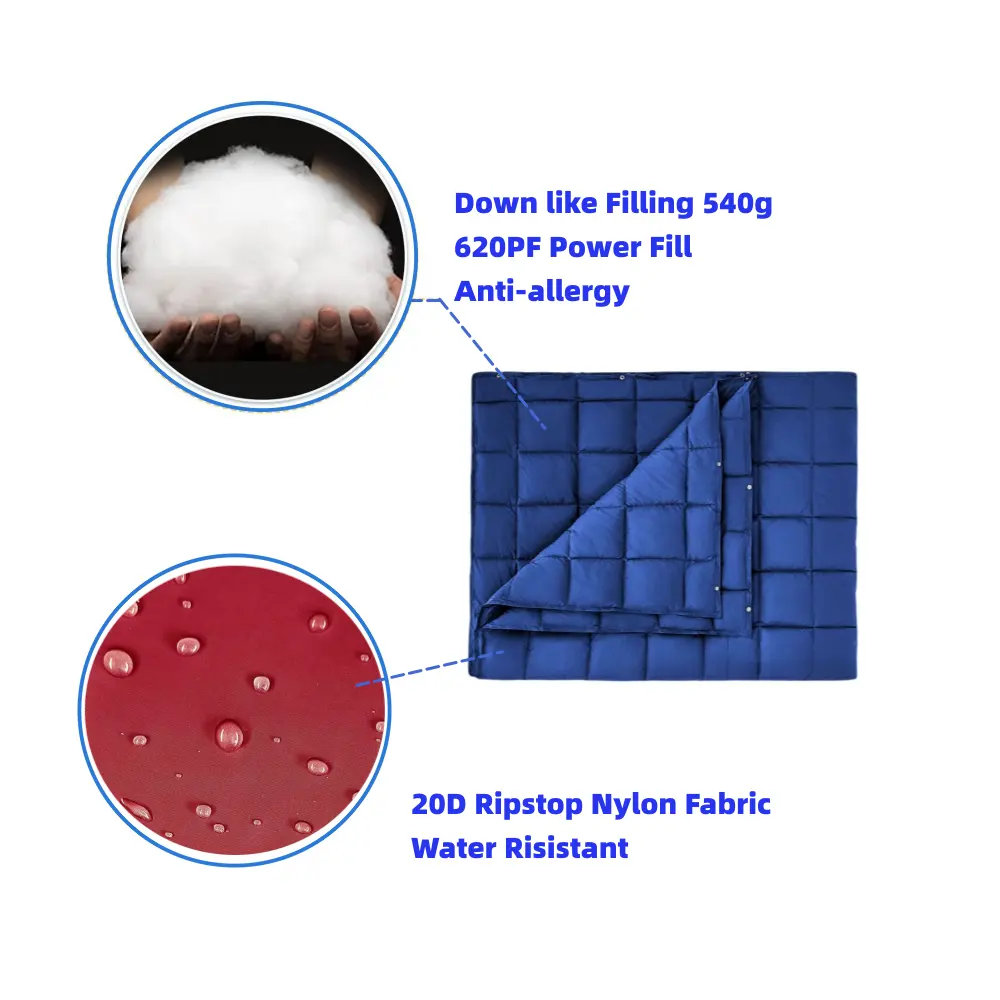 Down like Filling 540g
620PF Power Fill
Anti-allergy

20D Ripstop Nylon Fabric
Water Risistant